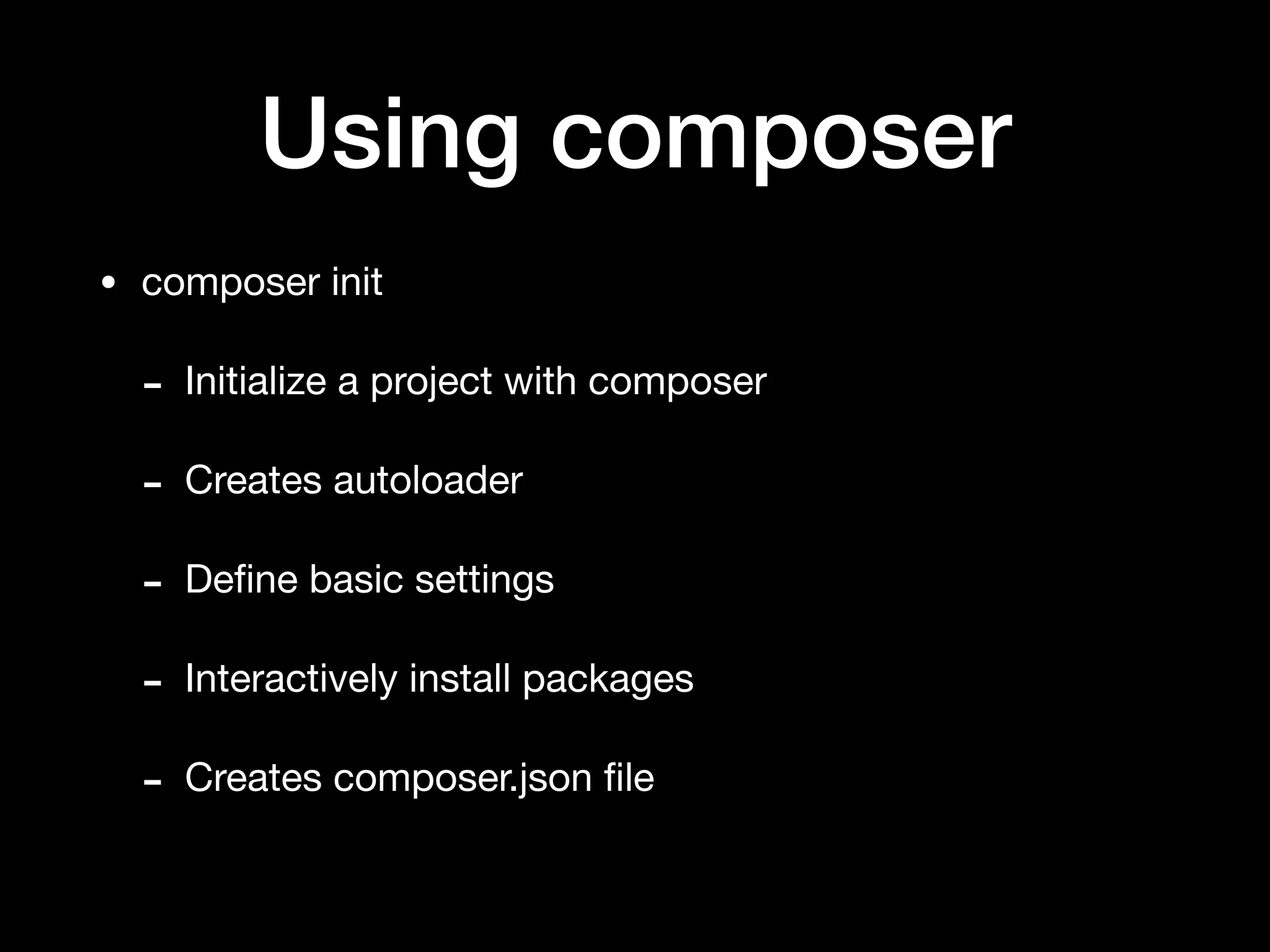 Using composer

• composer init

- Initialize a project with composer

- Creates autoloader

- Define basic settings

- Interactively install packages

- Creates composer.json file